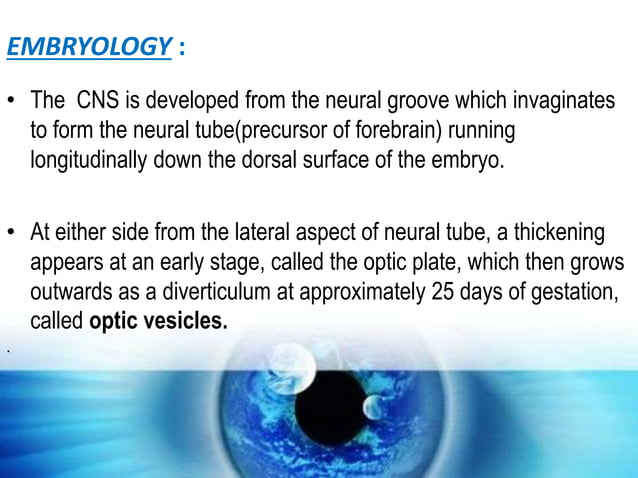 EMBRYOLOGY :

• The CNS is developed from the neural groove which invaginates to form the neural tube(precursor of forebrain) running longitudinally down the dorsal surface of the embryo.

• At either side from the lateral aspect of neural tube, a thickening appears at an early stage, called the optic plate, which then grows outwards as a diverticulum at approximately 25 days of gestation, called optic vesicles.

.